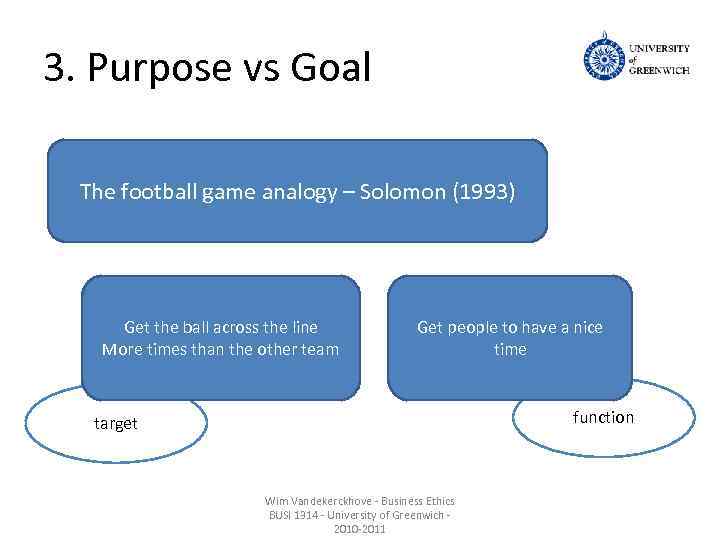 3. Purpose vs Goal

UNIVERSITY of GREENWICH

The football game analogy – Solomon (1993)

Get the ball across the line
More times than the other team

Get people to have a nice time

target

function

Wim Vandekerckhove - Business Ethics BUSI 1314 - University of Greenwich - 2010-2011